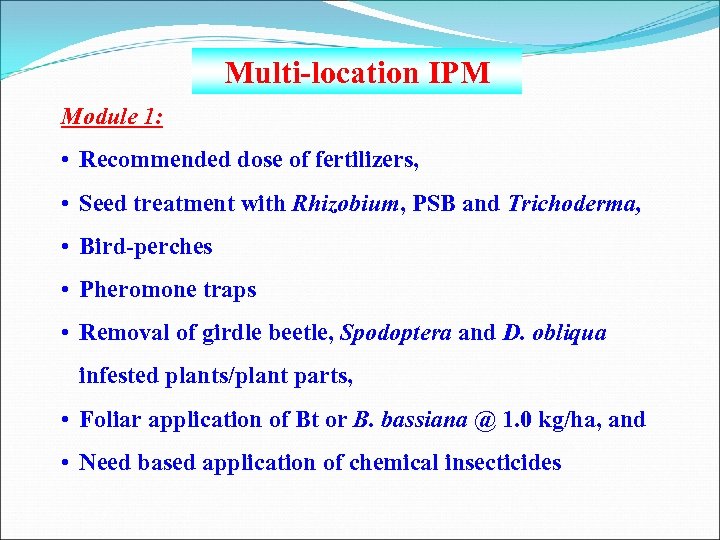 Multi-location IPM

Module 1:

• Recommended dose of fertilizers,

• Seed treatment with Rhizobium, PSB and Trichoderma,

• Bird-perches

• Pheromone traps

• Removal of girdle beetle, Spodoptera and D. obliqua infested plants/plant parts,

• Foliar application of Bt or B. bassiana @ 1.0 kg/ha, and

• Need based application of chemical insecticides